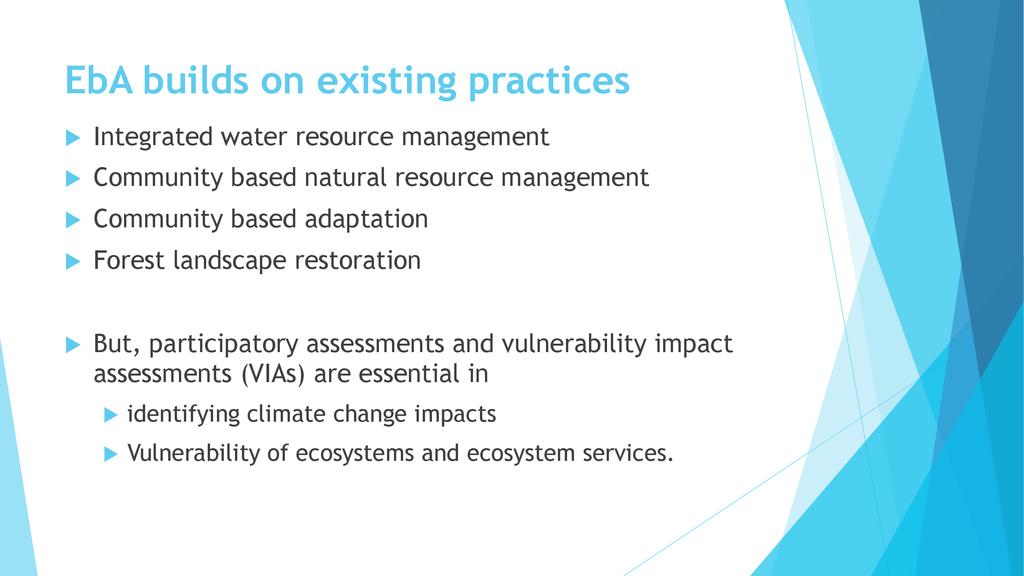 EbA builds on existing practices

Integrated water resource management

Community based natural resource management

Community based adaptation

Forest landscape restoration

But, participatory assessments and vulnerability impact assessments (VIAs) are essential in

identifying climate change impacts

Vulnerability of ecosystems and ecosystem services.